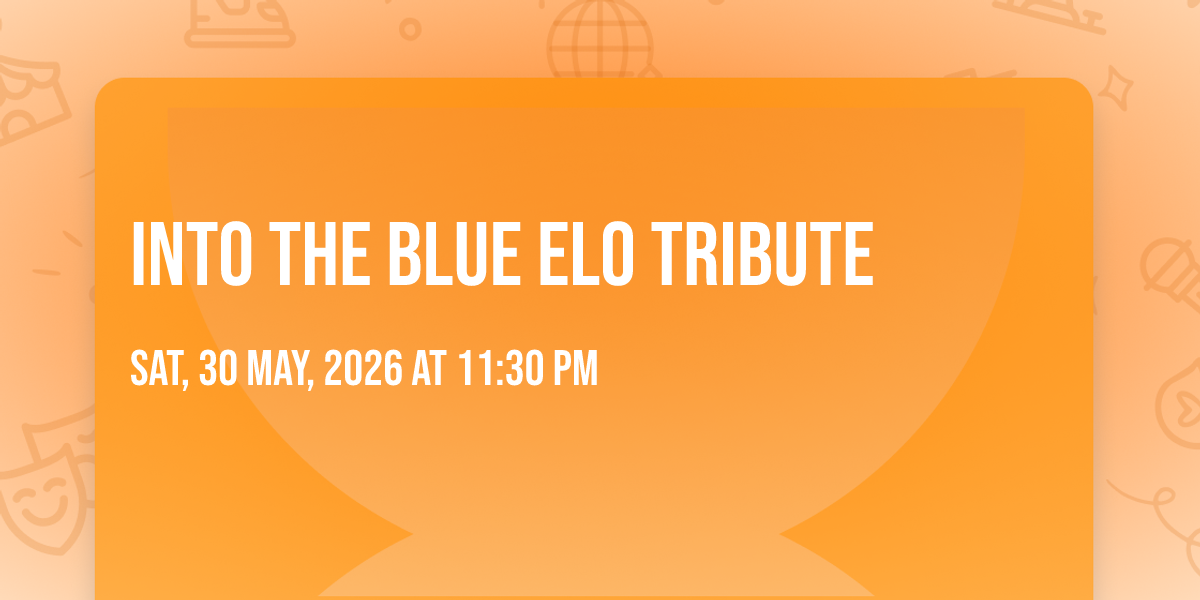 INTO THE BLUE ELO TRIBUTE

SAT, 30 MAY, 2026 AT 11:30 PM